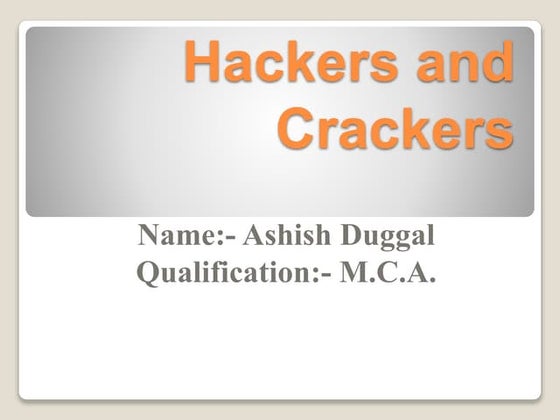 Hackers and Crackers

Name:- Ashish Duggal
Qualification:- M.C.A.